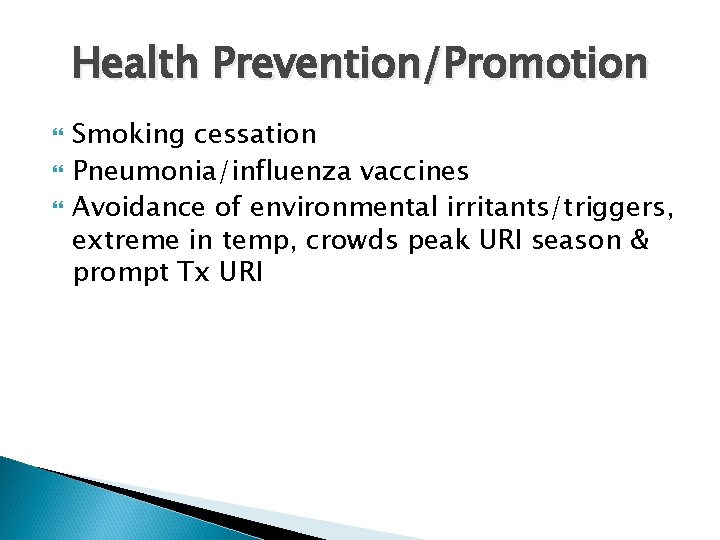 Health Prevention/Promotion

Smoking cessation
Pneumonia/influenza vaccines
Avoidance of environmental irritants/triggers, extreme in temp, crowds peak URI season & prompt Tx URI